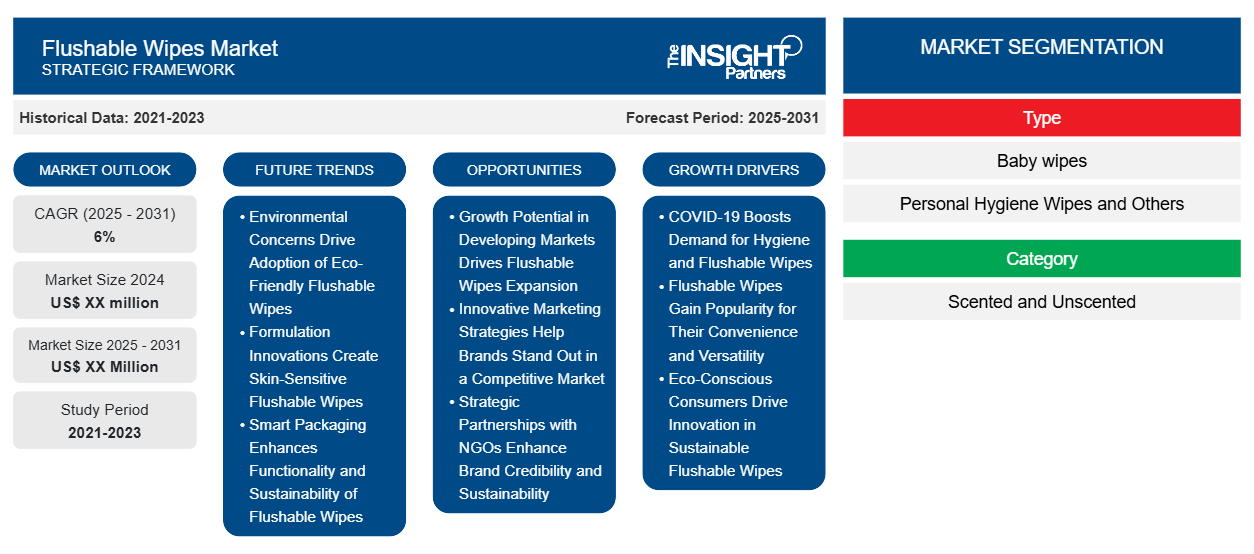 Flushable Wipes Market
STRATEGIC FRAMEWORK

The INSIGHT Partners

Historical Data: 2021-2023

Forecast Period: 2025-2031

MARKET OUTLOOK

CAGR (2025 - 2031)
6%

Market Size 2024
US$ XX million

Market Size 2025 - 2031
US$ XX Million

Study Period
2021-2023

FUTURE TRENDS

• Environmental Concerns Drive Adoption of Eco-Friendly Flushable Wipes
• Formulation Innovations Create Skin-Sensitive Flushable Wipes
• Smart Packaging Enhances Functionality and Sustainability of Flushable Wipes

OPPORTUNITIES

• Growth Potential in Developing Markets Drives Flushable Wipes Expansion
• Innovative Marketing Strategies Help Brands Stand Out in a Competitive Market
• Strategic Partnerships with NGOs Enhance Brand Credibility and Sustainability

GROWTH DRIVERS

• COVID-19 Boosts Demand for Hygiene and Flushable Wipes
• Flushable Wipes Gain Popularity for Their Convenience and Versatility
• Eco-Conscious Consumers Drive Innovation in Sustainable Flushable Wipes

MARKET SEGMENTATION

Type

Baby wipes

Personal Hygiene Wipes and Others

Category

Scented and Unscented